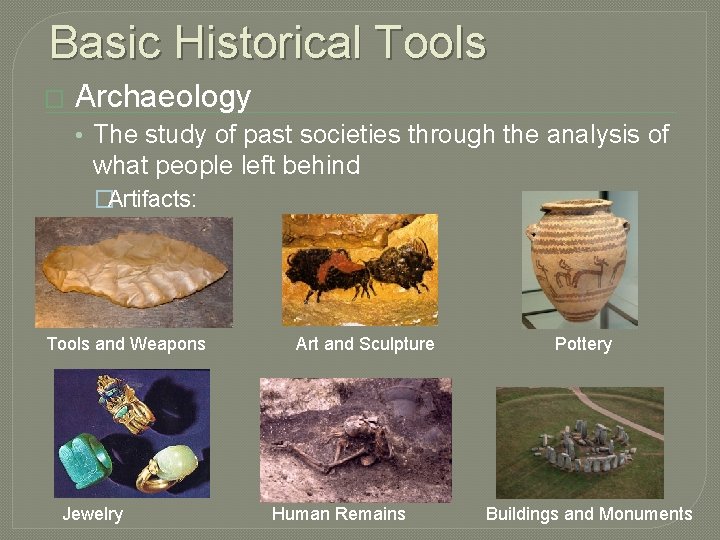 Basic Historical Tools

Archaeology

• The study of past societies through the analysis of what people left behind

Artifacts:

Tools and Weapons

Art and Sculpture

Pottery

Jewelry

Human Remains

Buildings and Monuments